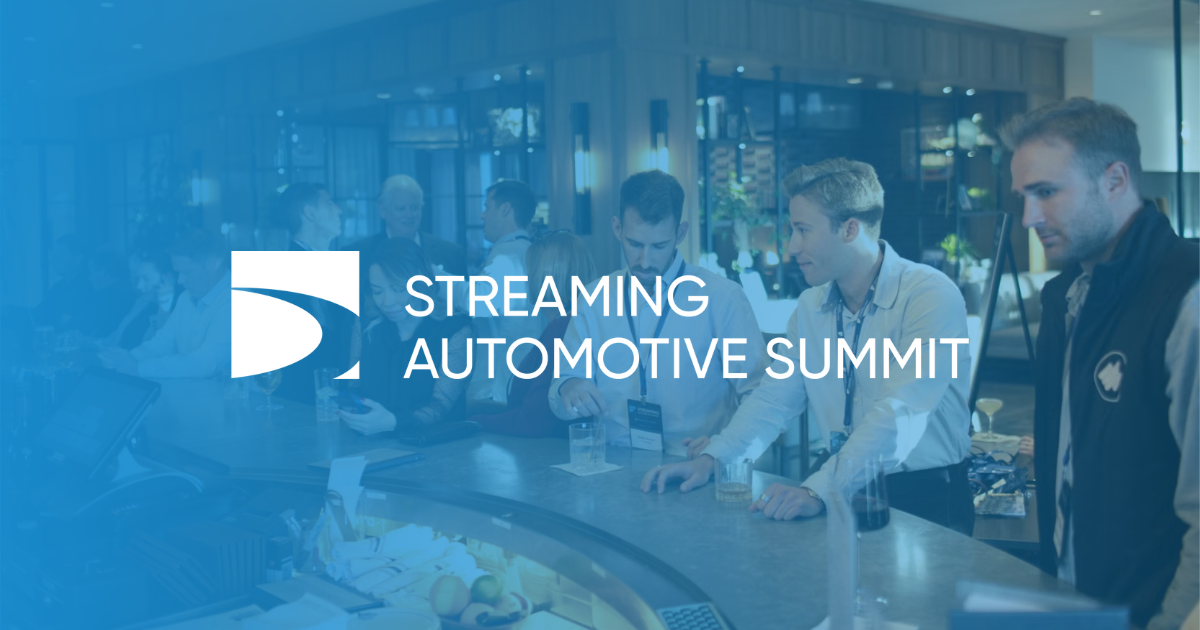 STREAMING
AUTOMOTIVE SUMMIT